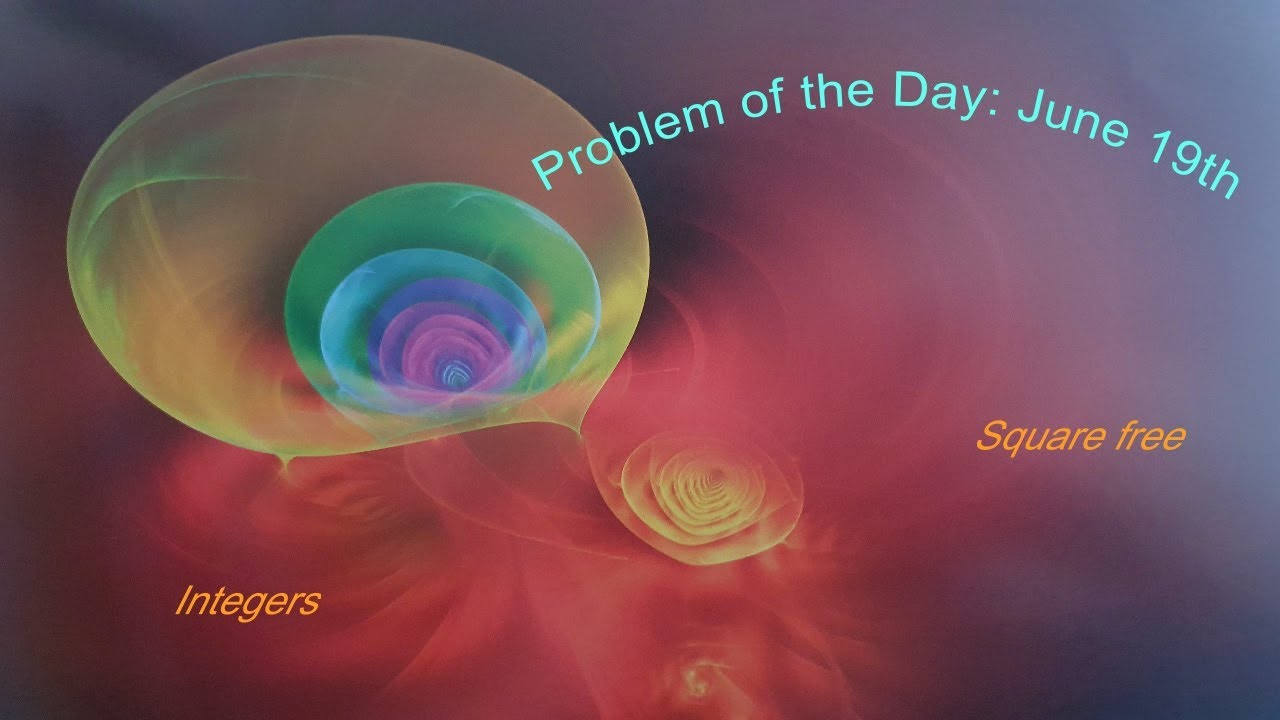 Problem of the Day: June 19th

Square free

Integers